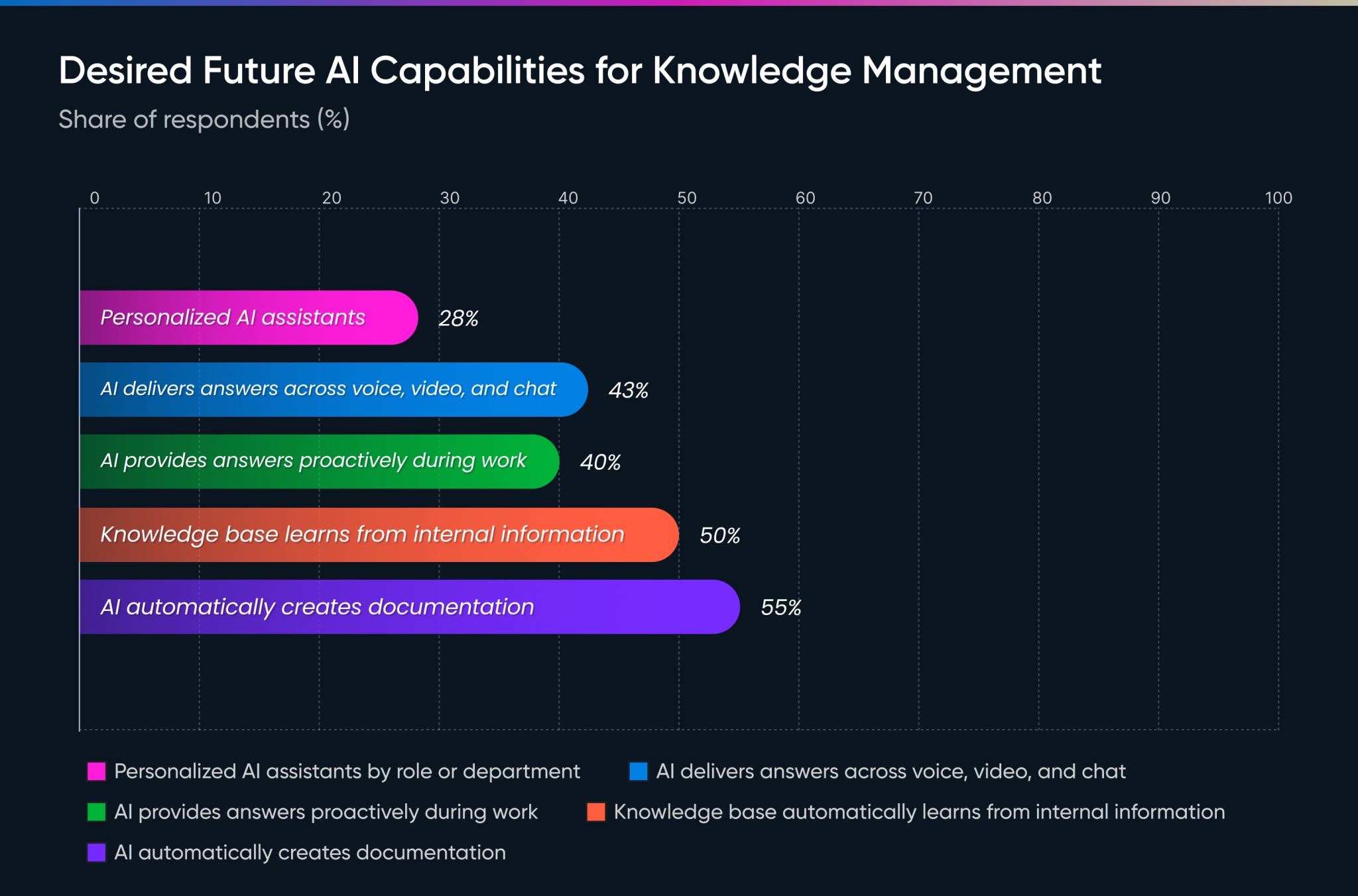 Desired Future AI Capabilities for Knowledge Management

Share of respondents (%)

0 10 20 30 40 50 60 70 80 90 100

Personalized AI assistants 28%

AI delivers answers across voice, video, and chat 43%

AI provides answers proactively during work 40%

Knowledge base learns from internal information 50%

AI automatically creates documentation 55%

Personalized AI assistants by role or department

AI delivers answers across voice, video, and chat

AI provides answers proactively during work

Knowledge base automatically learns from internal information

AI automatically creates documentation